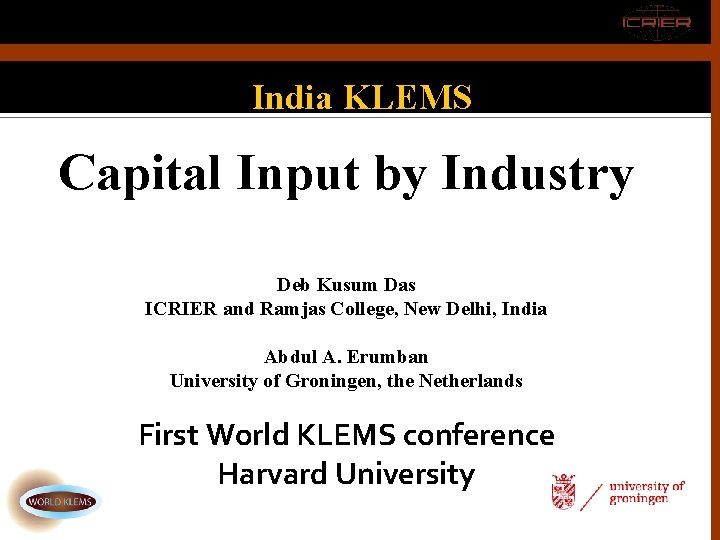 ICRIER

India KLEMS

Capital Input by Industry

Deb Kusum Das
ICRIER and Ramjas College, New Delhi, India

Abdul A. Erumban
University of Groningen, the Netherlands

First World KLEMS conference
Harvard University

WORLD KLEMS

university of groningen